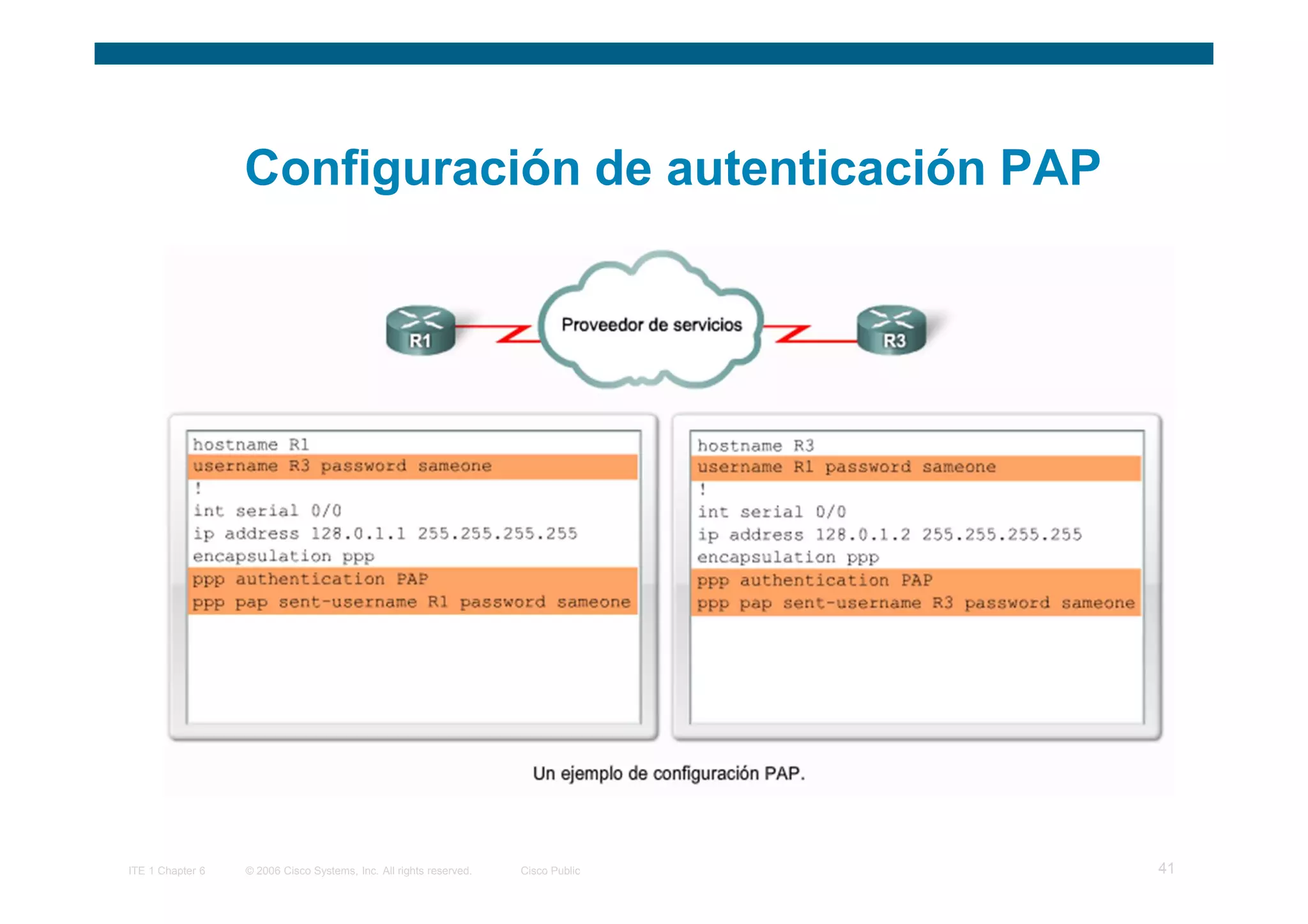 Configuración de autenticación PAP

R1

Proveedor de servicios

R3

hostname R1
username R3 password sameone
!
int serial 0/0
ip address 128.0.1.1 255.255.255.255
encapsulation ppp
ppp authentication PAP
ppp pap sent-username R1 password sameone

hostname R3
username R1 password sameone
!
int serial 0/0
ip address 128.0.1.2 255.255.255.255
encapsulation ppp
ppp authentication PAP
ppp pap sent-username R3 password sameone

Un ejemplo de configuración PAP.

ITE 1 Chapter 6 © 2006 Cisco Systems, Inc. All rights reserved. Cisco Public 41